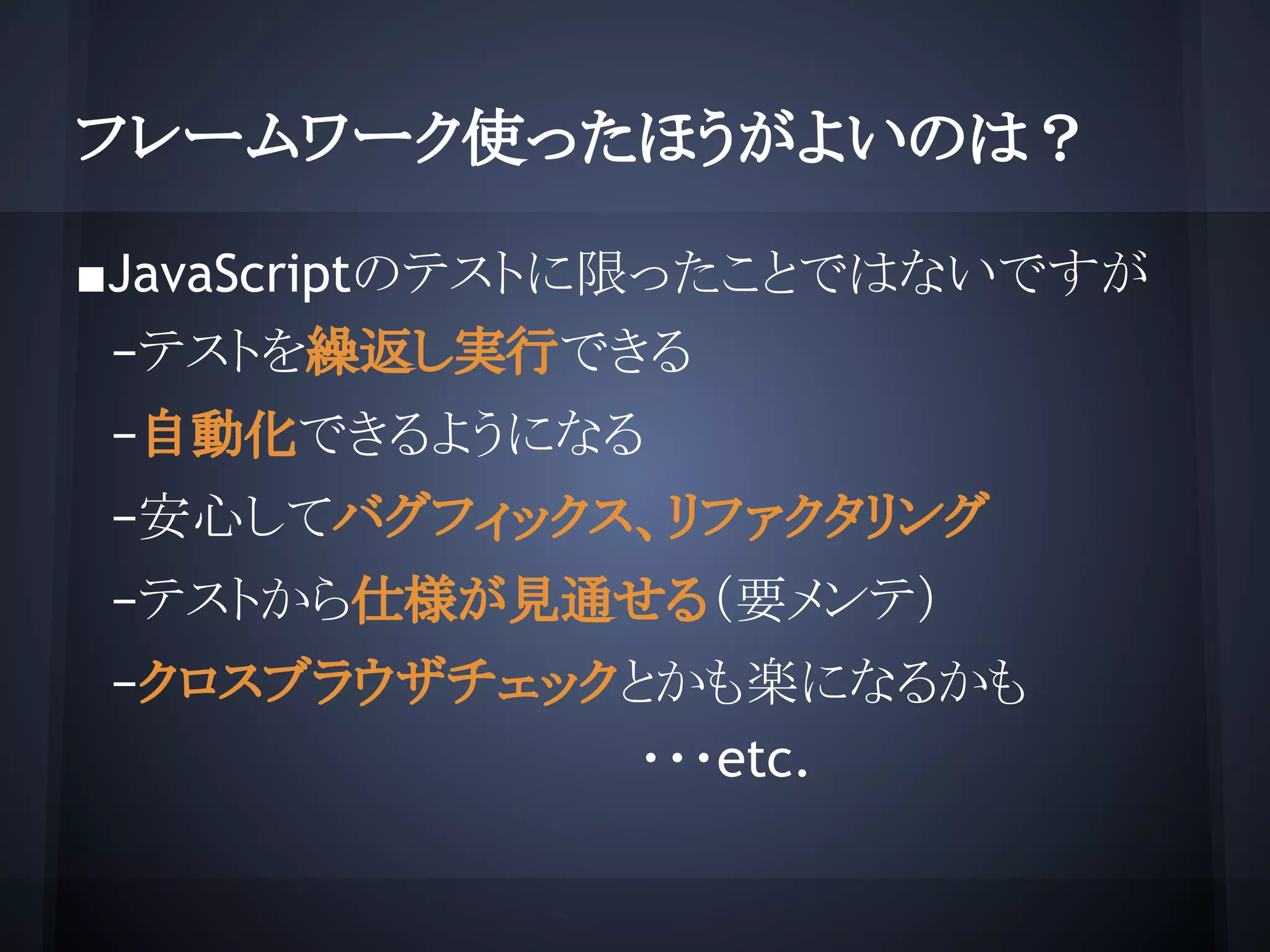 フレームワーク使ったほうがよいのは？

■JavaScriptのテストに限ったことではないですが

–テストを繰返し実行できる

–自動化できるようになる

–安心してバグフィックス、リファクタリング

–テストから仕様が見通せる（要メンテ）

–クロスブラウザチェックとかも楽になるかも

・・・etc.